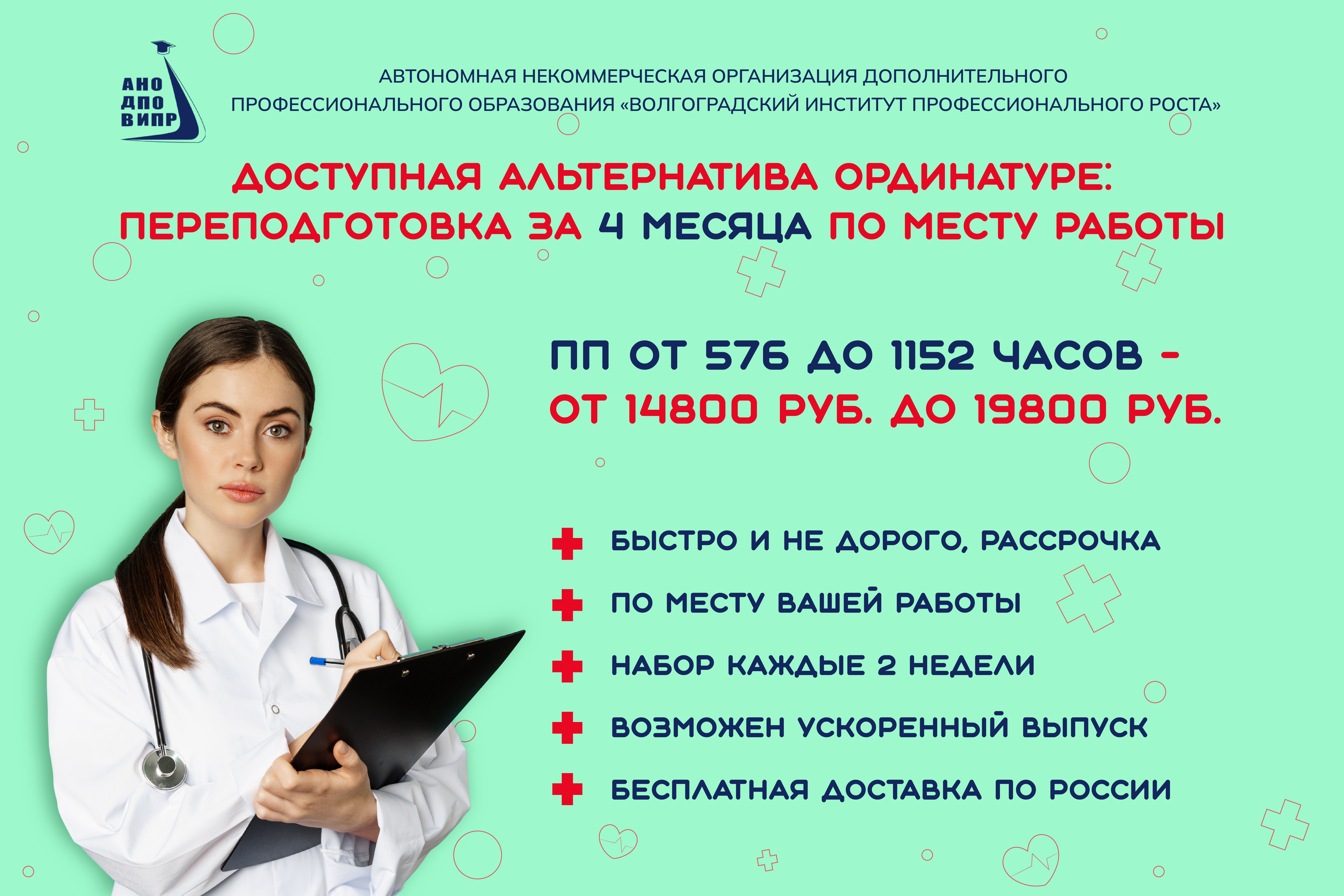 АНО
ДПО
ВИПР

АВТОНОМНАЯ НЕКОММЕРЧЕСКАЯ ОРГАНИЗАЦИЯ ДОПОЛНИТЕЛЬНОГО ПРОФЕССИОНАЛЬНОГО ОБРАЗОВАНИЯ «ВОЛГОГРАДСКИЙ ИНСТИТУТ ПРОФЕССИОНАЛЬНОГО РОСТА»

ДОСТУПНАЯ АЛЬТЕРНАТИВА ОРДИНАТУРЕ: ПЕРЕПОДГОТОВКА ЗА 4 МЕСЯЦА ПО МЕСТУ РАБОТЫ

ПП ОТ 576 ДО 1152 ЧАСОВ - ОТ 14800 РУБ. ДО 19800 РУБ.

БЫСТРО И НЕ ДОРОГО, РАССРОЧКА

ПО МЕСТУ ВАШЕЙ РАБОТЫ

НАБОР КАЖДЫЕ 2 НЕДЕЛИ

ВОЗМОЖЕН УСКОРЕННЫЙ ВЫПУСК

БЕСПЛАТНАЯ ДОСТАВКА ПО РОССИИ